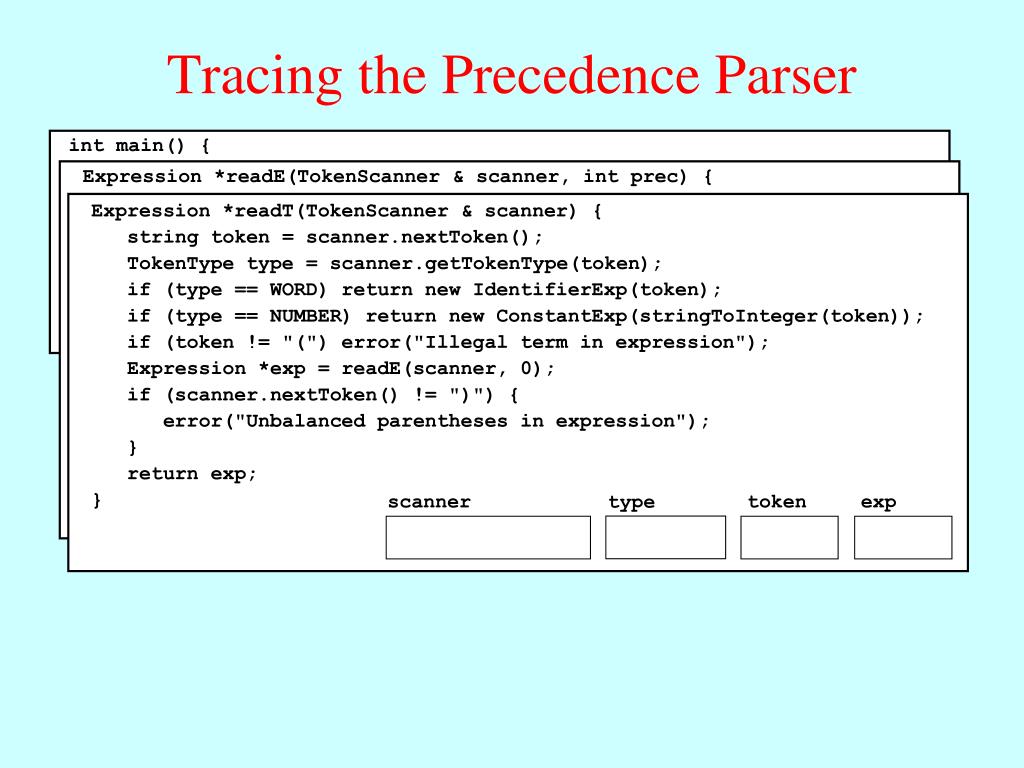 Tracing the Precedence Parser

int main() {

Expression *readE(TokenScanner & scanner, int prec) {

Expression *readT(TokenScanner & scanner) {
    string token = scanner.nextToken();
    TokenType type = scanner.getTokenType(token);
    if (type == WORD) return new IdentifierExp(token);
    if (type == NUMBER) return new ConstantExp(stringToInteger(token));
    if (token != "(") error("Illegal term in expression");
    Expression *exp = readE(scanner, 0);
    if (scanner.nextToken() != ")") {
        error("Unbalanced parentheses in expression");
    }
    return exp;
}

scanner

type

token

exp